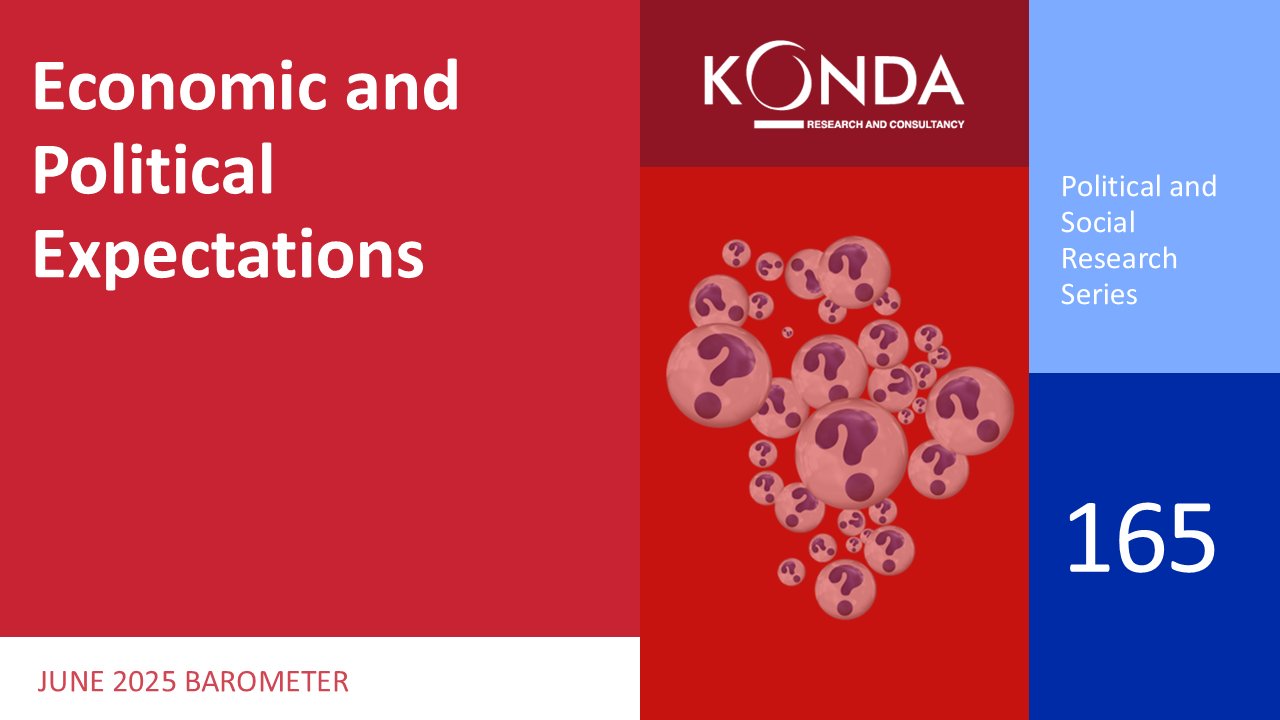 Economic and Political Expectations

KONDA
RESEARCH AND CONSULTANCY

Political and Social Research Series

165

JUNE 2025 BAROMETER